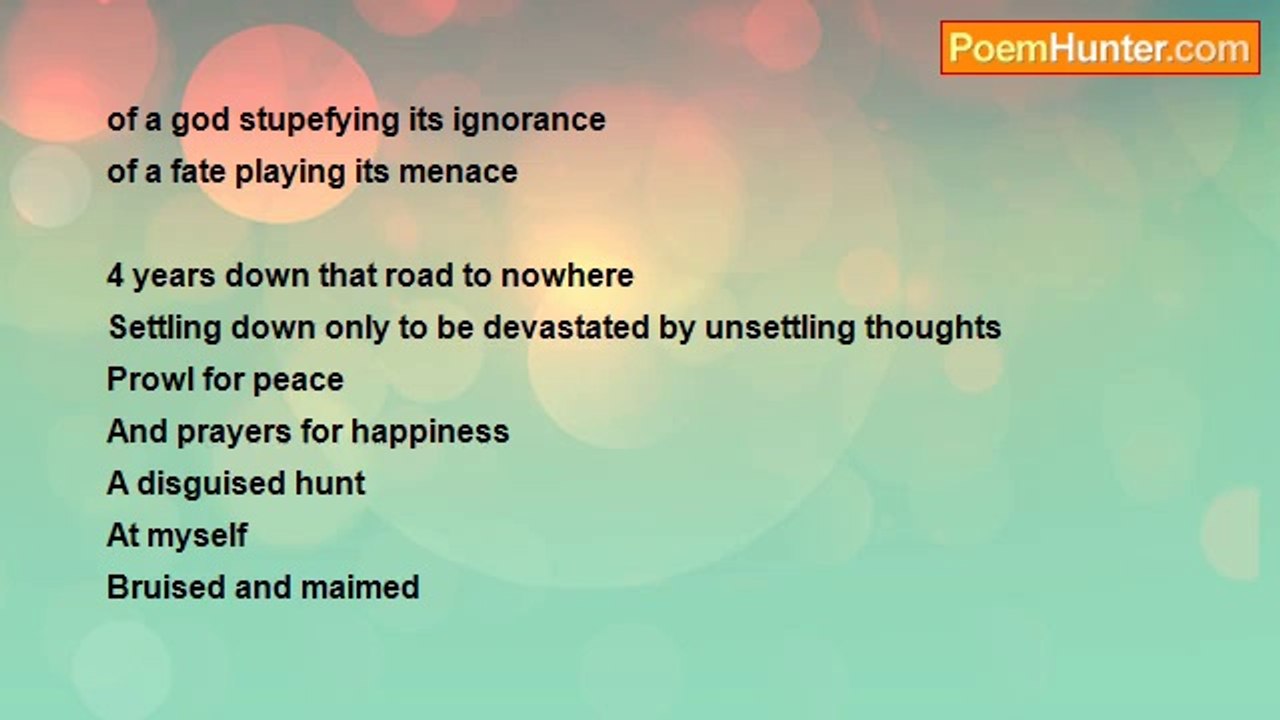 PoemHunter.com

of a god stupefying its ignorance
of a fate playing its menace

4 years down that road to nowhere
Settling down only to be devastated by unsettling thoughts
Prowl for peace
And prayers for happiness
A disguised hunt
At myself
Bruised and maimed